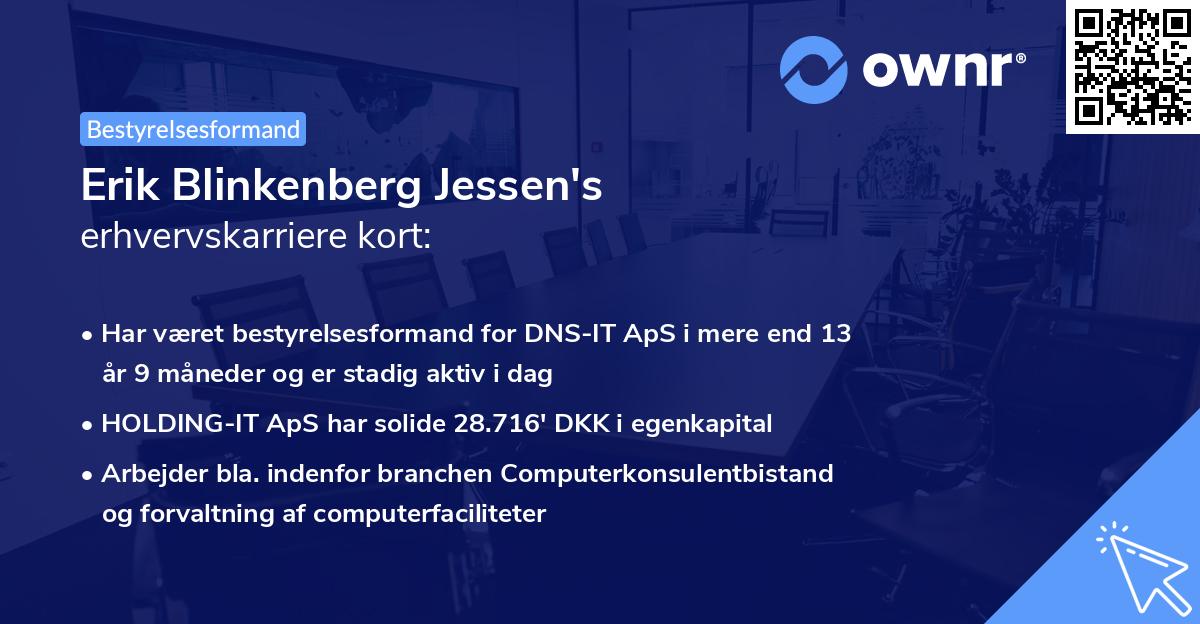 ownr®

Bestyrelsesformand

Erik Blinkenberg Jessen's
erhvervskarriere kort:

• Har været bestyrelsesformand for DNS-IT ApS i mere end 13 år 9 måneder og er stadig aktiv i dag
• HOLDING-IT ApS har solide 28.716' DKK i egenkapital
• Arbejder bla. indenfor branchen Computerkonsulentbistand og forvaltning af computerfaciliteter